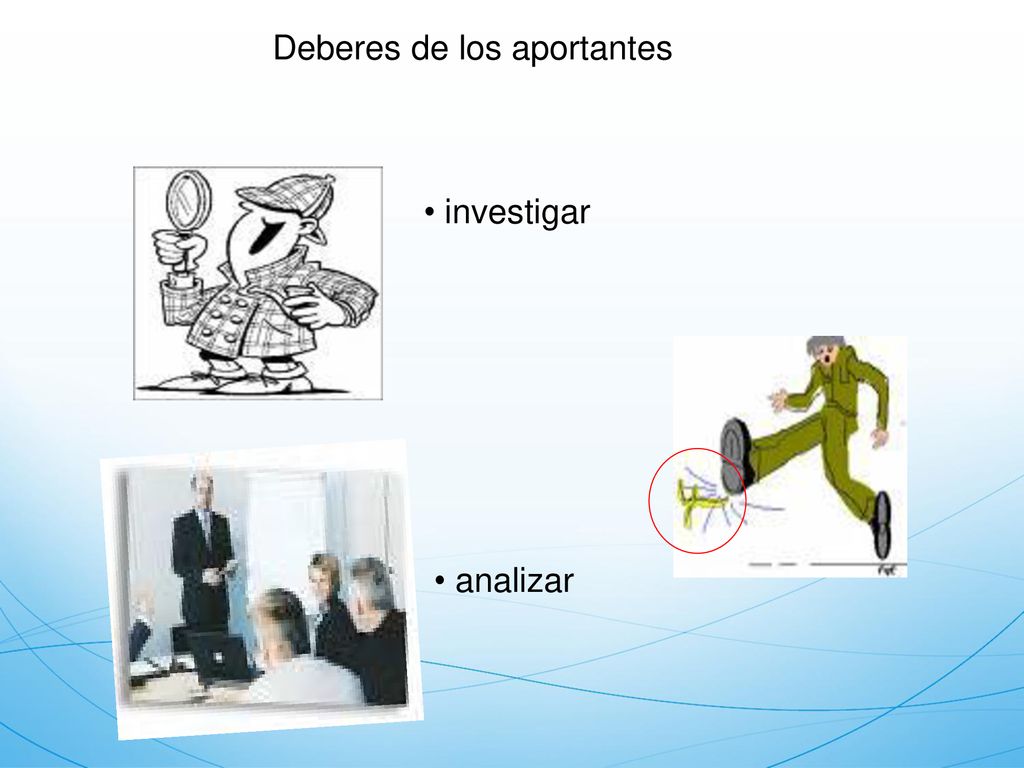 Deberes de los aportantes

• investigar

• analizar